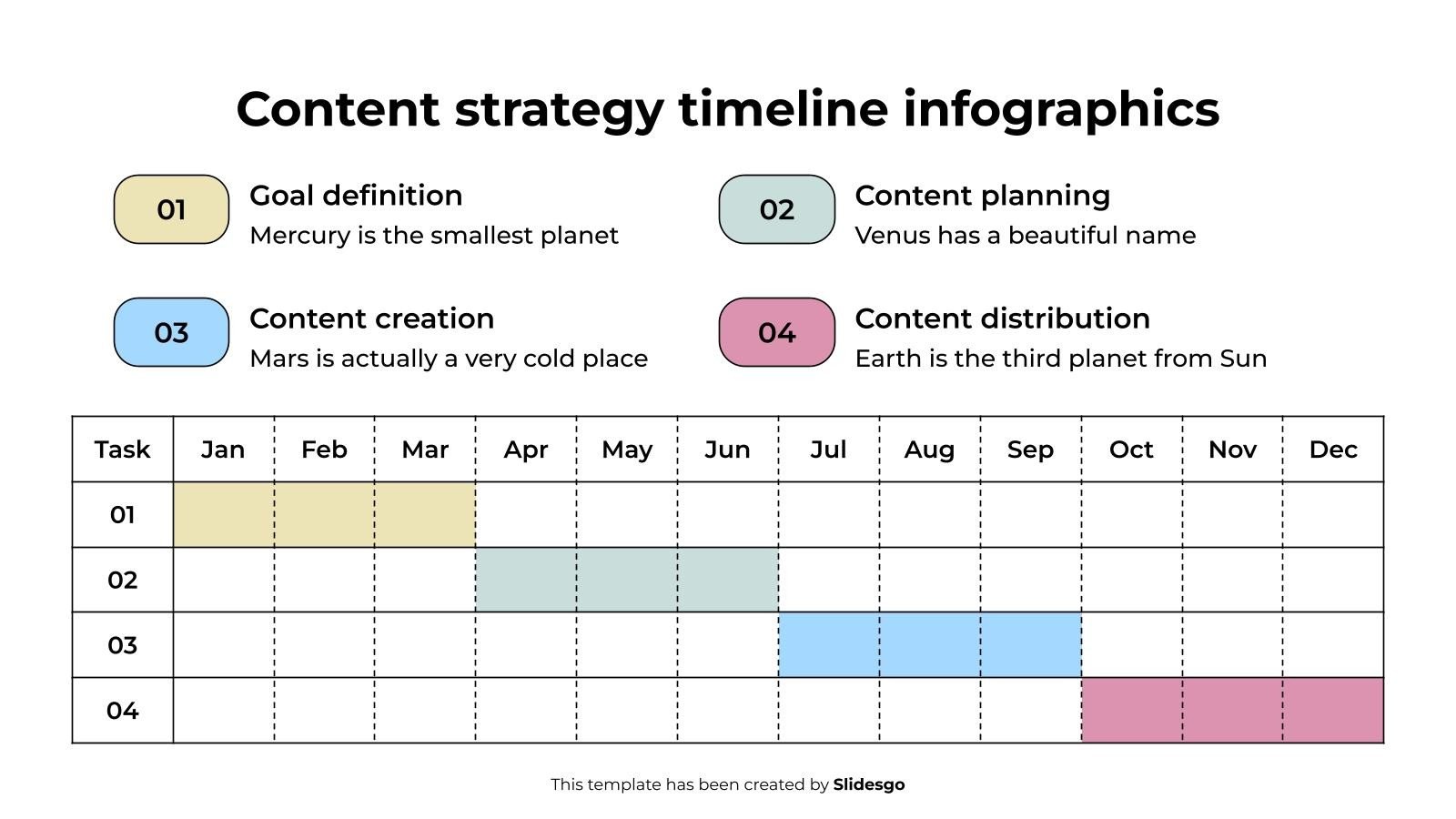 Content strategy timeline infographics

01 Goal definition
Mercury is the smallest planet

02 Content planning
Venus has a beautiful name

03 Content creation
Mars is actually a very cold place

04 Content distribution
Earth is the third planet from Sun

| Task | Jan | Feb | Mar | Apr | May | Jun | Jul | Aug | Sep | Oct | Nov | Dec |
|---|---|---|---|---|---|---|---|---|---|---|---|---|
| 01 | | | | | | | | | | | | |
| 02 | | | | | | | | | | | | |
| 03 | | | | | | | | | | | | |
| 04 | | | | | | | | | | | | |

This template has been created by Slidesgo